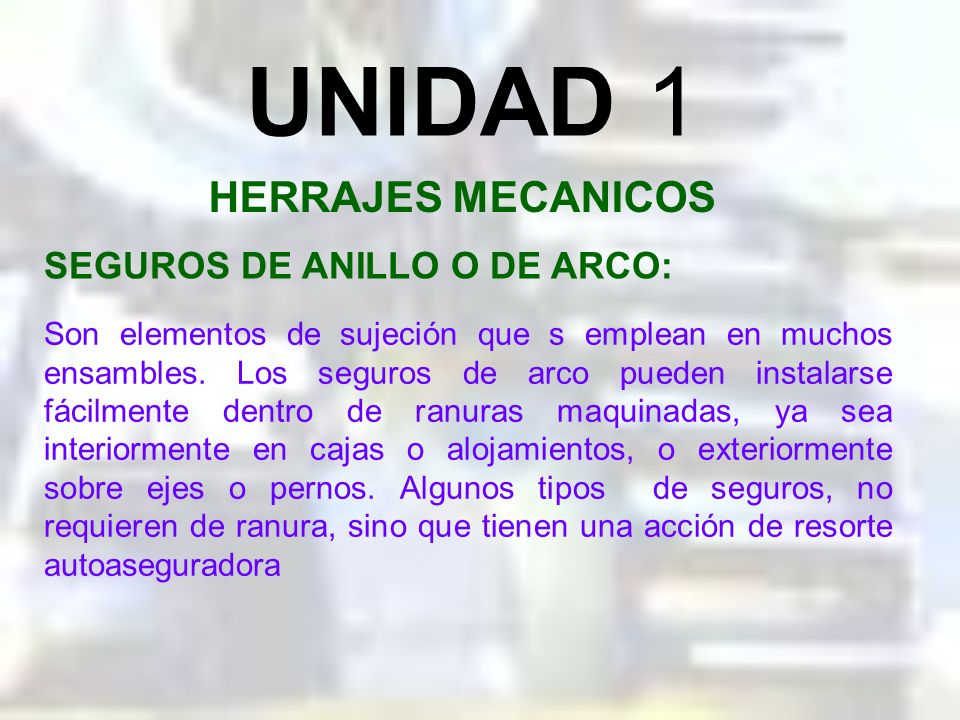 UNIDAD 1

HERRAJES MECANICOS

SEGUROS DE ANILLO O DE ARCO:

Son elementos de sujeción que s emplean en muchos ensambles. Los seguros de arco pueden instalarse fácilmente dentro de ranuras maquinadas, ya sea interiormente en cajas o alojamientos, o exteriormente sobre ejes o pernos. Algunos tipos de seguros, no requieren de ranura, sino que tienen una acción de resorte autoaseguradora